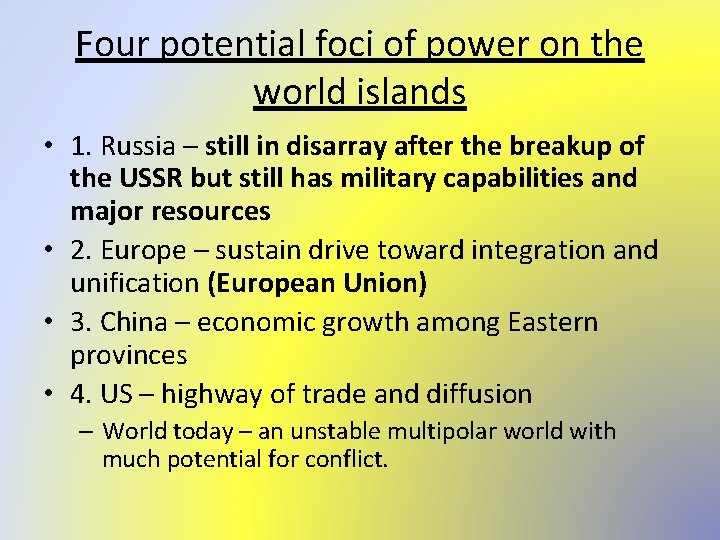 Four potential foci of power on the world islands

• 1. Russia – still in disarray after the breakup of the USSR but still has military capabilities and major resources
• 2. Europe – sustain drive toward integration and unification (European Union)
• 3. China – economic growth among Eastern provinces
• 4. US – highway of trade and diffusion
– World today – an unstable multipolar world with much potential for conflict.